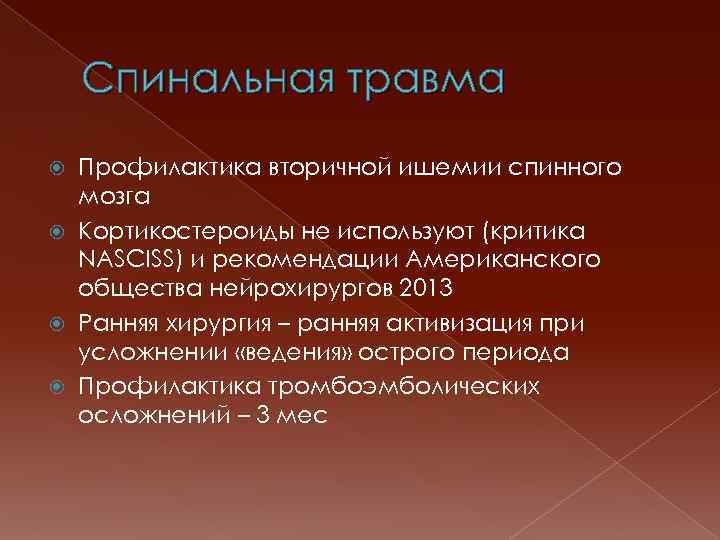 Спинальная травма

Профилактика вторичной ишемии спинного мозга

Кортикостероиды не используют (критика NASCISS) и рекомендации Американского общества нейрохирургов 2013

Ранняя хирургия – ранняя активизация при усложнении «ведения» острого периода

Профилактика тромбоэмболических осложнений – 3 мес